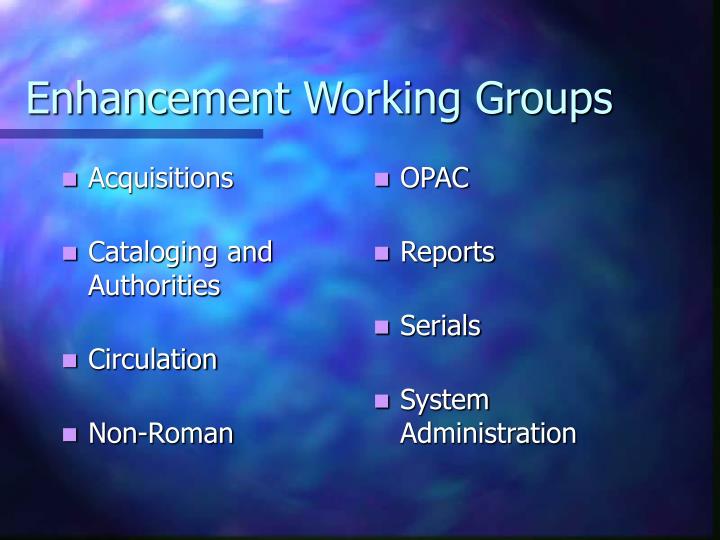 Enhancement Working Groups

- Acquisitions
- Cataloging and Authorities
- Circulation
- Non-Roman

- OPAC
- Reports
- Serials
- System Administration